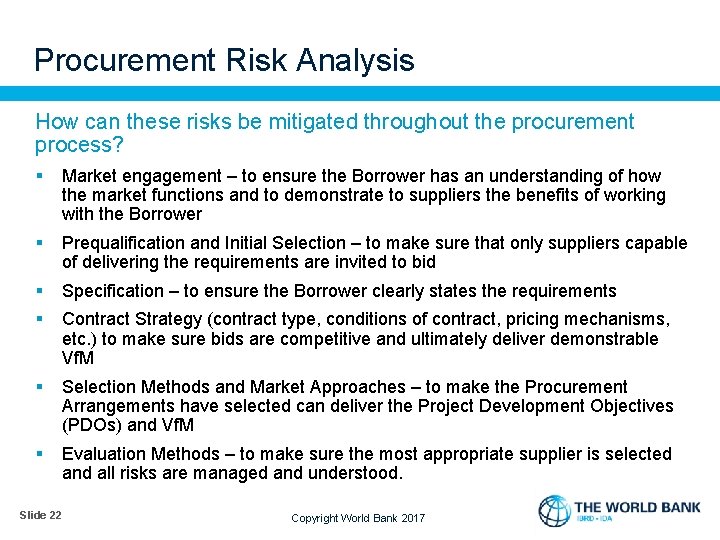 Procurement Risk Analysis

How can these risks be mitigated throughout the procurement process?

▪ Market engagement – to ensure the Borrower has an understanding of how the market functions and to demonstrate to suppliers the benefits of working with the Borrower

▪ Prequalification and Initial Selection – to make sure that only suppliers capable of delivering the requirements are invited to bid

▪ Specification – to ensure the Borrower clearly states the requirements

▪ Contract Strategy (contract type, conditions of contract, pricing mechanisms, etc.) to make sure bids are competitive and ultimately deliver demonstrable VfM

▪ Selection Methods and Market Approaches – to make the Procurement Arrangements have selected can deliver the Project Development Objectives (PDOs) and VfM

▪ Evaluation Methods – to make sure the most appropriate supplier is selected and all risks are managed and understood.

Slide 22

Copyright World Bank 2017

THE WORLD BANK
IBRD • IDA